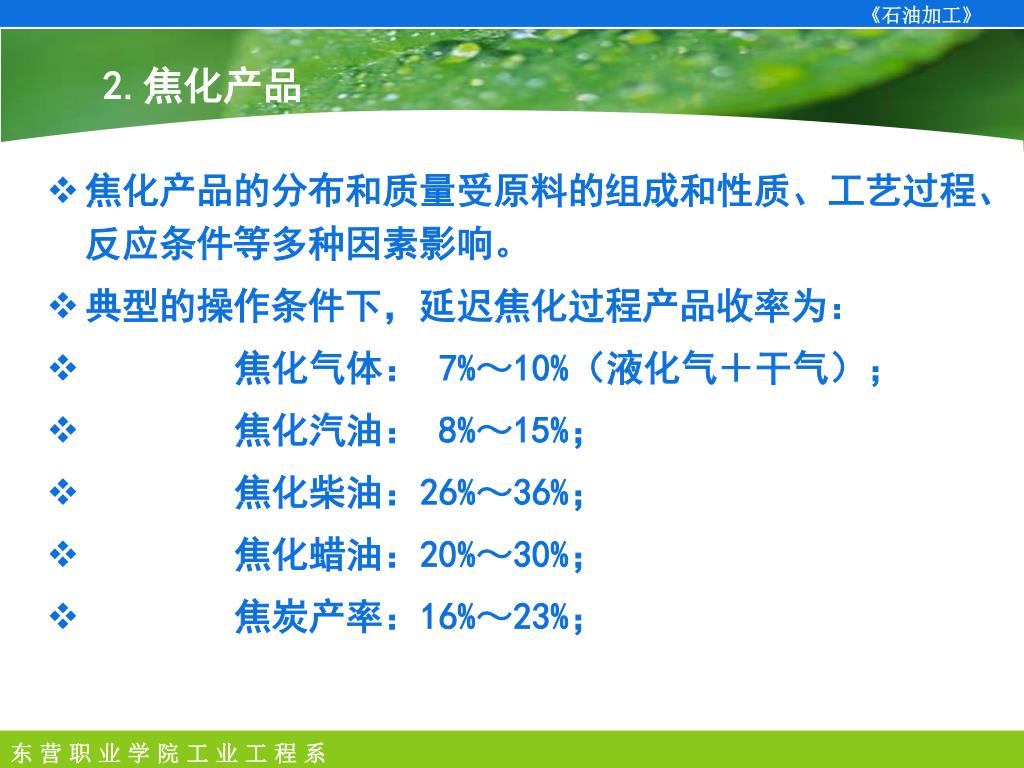 《石油加工》

2. 焦化产品

❖ 焦化产品的分布和质量受原料的组成和性质、工艺过程、反应条件等多种因素影响。

❖ 典型的操作条件下，延迟焦化过程产品收率为：

❖ 焦化气体： 7%～10%（液化气＋干气）；

❖ 焦化汽油： 8%～15%；

❖ 焦化柴油：26%～36%；

❖ 焦化蜡油：20%～30%；

❖ 焦炭产率：16%～23%；

东营职业学院工业工程系